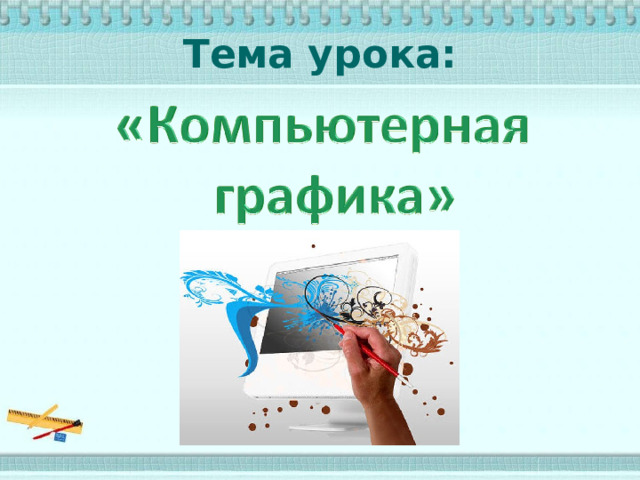 Тема урока:

«Компьютерная графика»